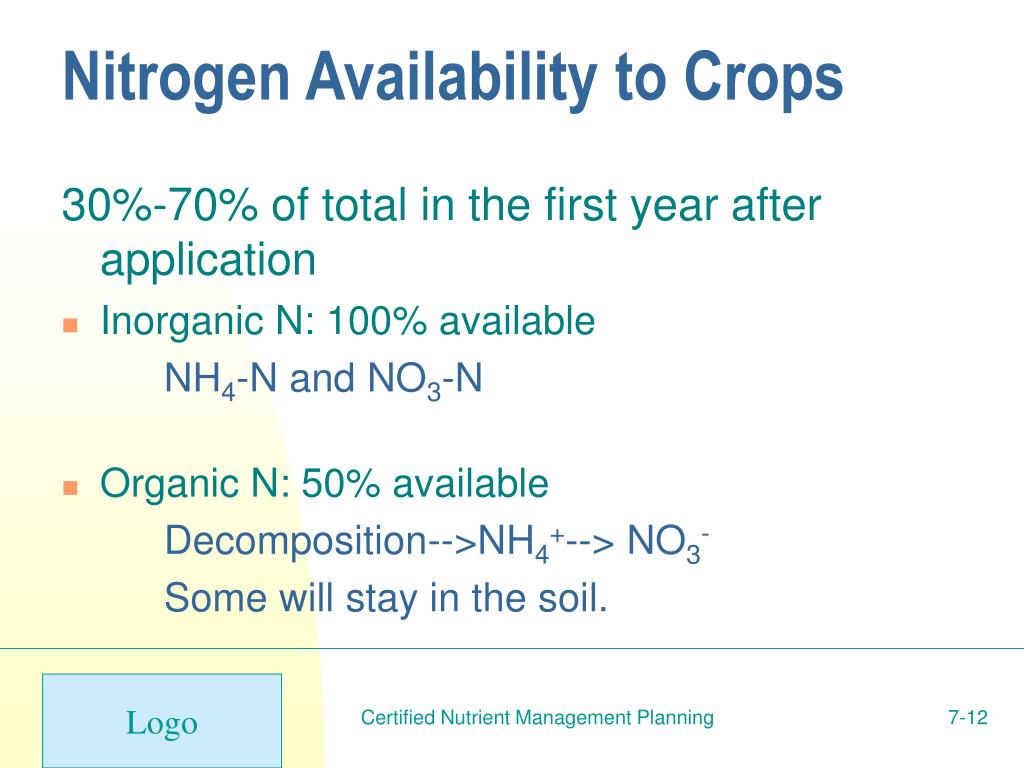 Nitrogen Availability to Crops

30%-70% of total in the first year after application

Inorganic N: 100% available

$NH_4$-N and $NO_3$-N

Organic N: 50% available

Decomposition-->$NH_4^+$--> $NO_3^-$

Some will stay in the soil.

Logo

Certified Nutrient Management Planning

7-12